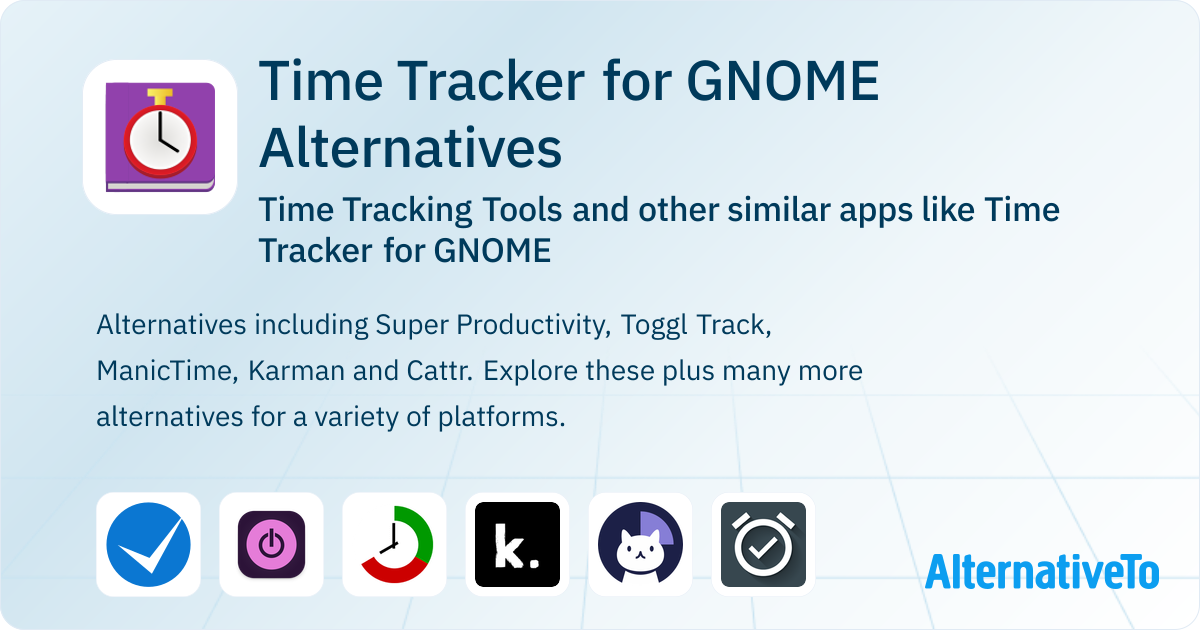 Time Tracker for GNOME Alternatives

Time Tracking Tools and other similar apps like Time Tracker for GNOME

Alternatives including Super Productivity, Toggl Track, ManicTime, Karman and Cattr. Explore these plus many more alternatives for a variety of platforms.

k.

AlternativeTo